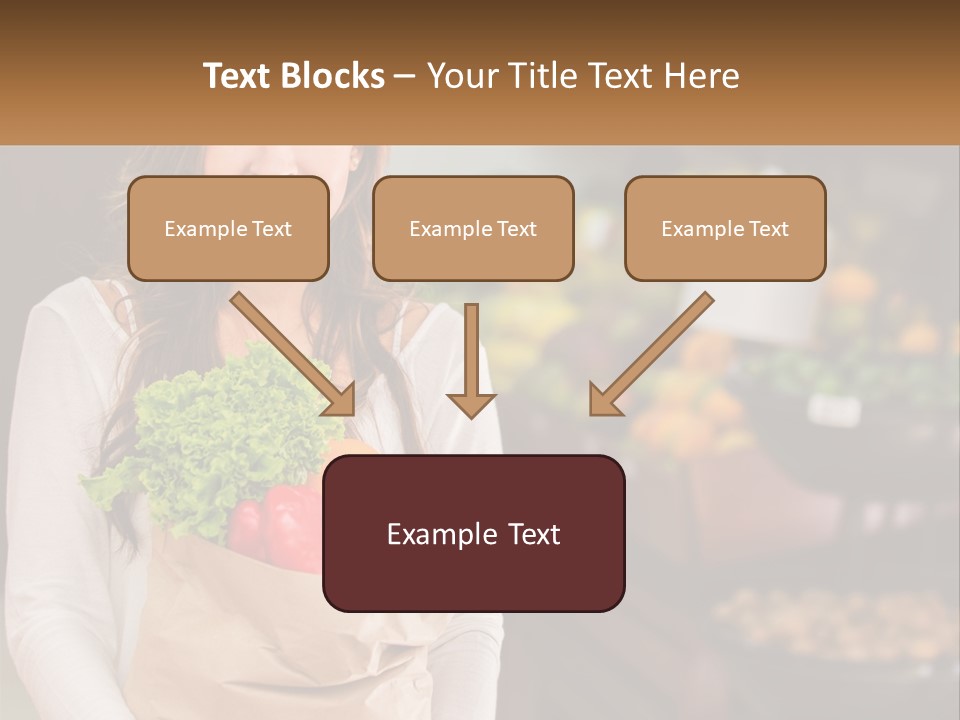 Text Blocks – Your Title Text Here

Example Text

Example Text

Example Text

Example Text